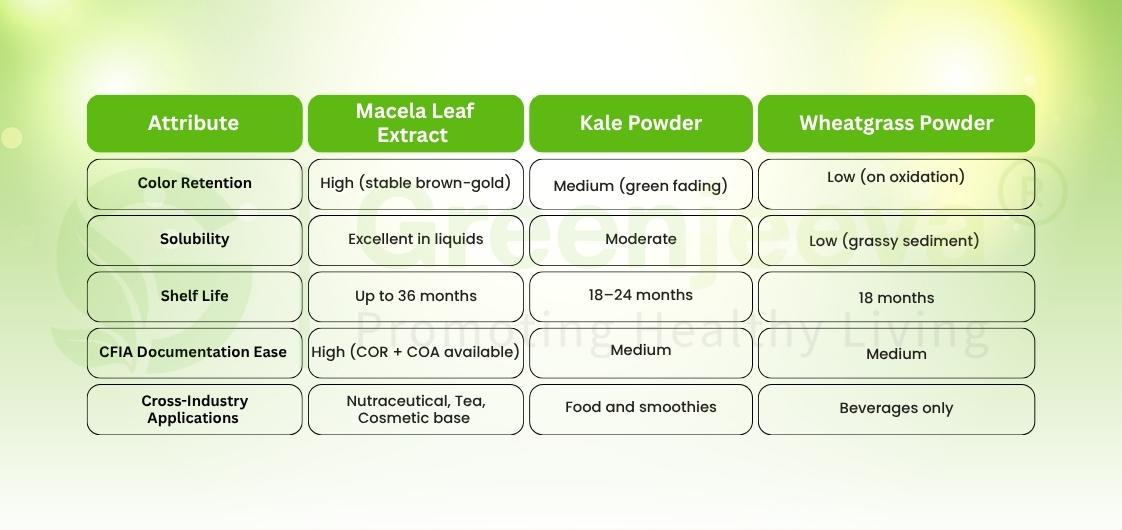 | Attribute | Macela Leaf Extract | Kale Powder | Wheatgrass Powder |
|---|---|---|---|
| Color Retention | High (stable brown-gold) | Medium (green fading) | Low (on oxidation) |
| Solubility | Excellent in liquids | Moderate | Low (grassy sediment) |
| Shelf Life | Up to 36 months | 18–24 months | 18 months |
| CFIA Documentation Ease | High (COR + COA available) | Medium | Medium |
| Cross-Industry Applications | Nutraceutical, Tea, Cosmetic base | Food and smoothies | Beverages only |

Greenjeeva®
Promoting Healthy Living